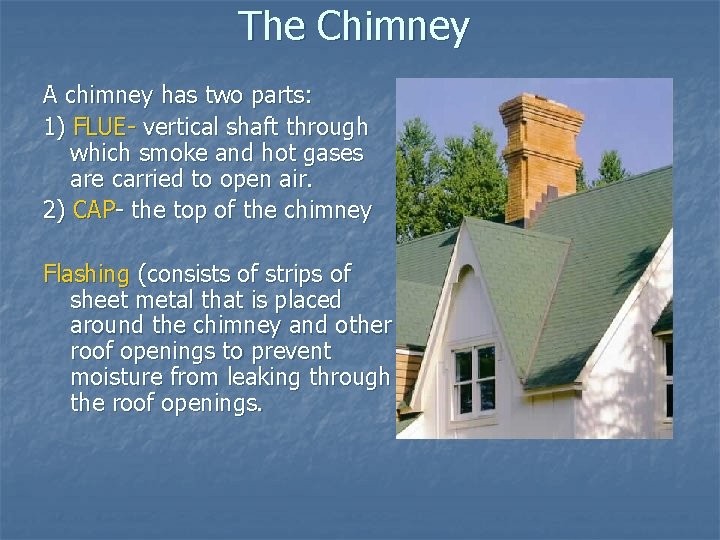 The Chimney

A chimney has two parts:

1) FLUE- vertical shaft through which smoke and hot gases are carried to open air.

2) CAP- the top of the chimney

Flashing (consists of strips of sheet metal that is placed around the chimney and other roof openings to prevent moisture from leaking through the roof openings.